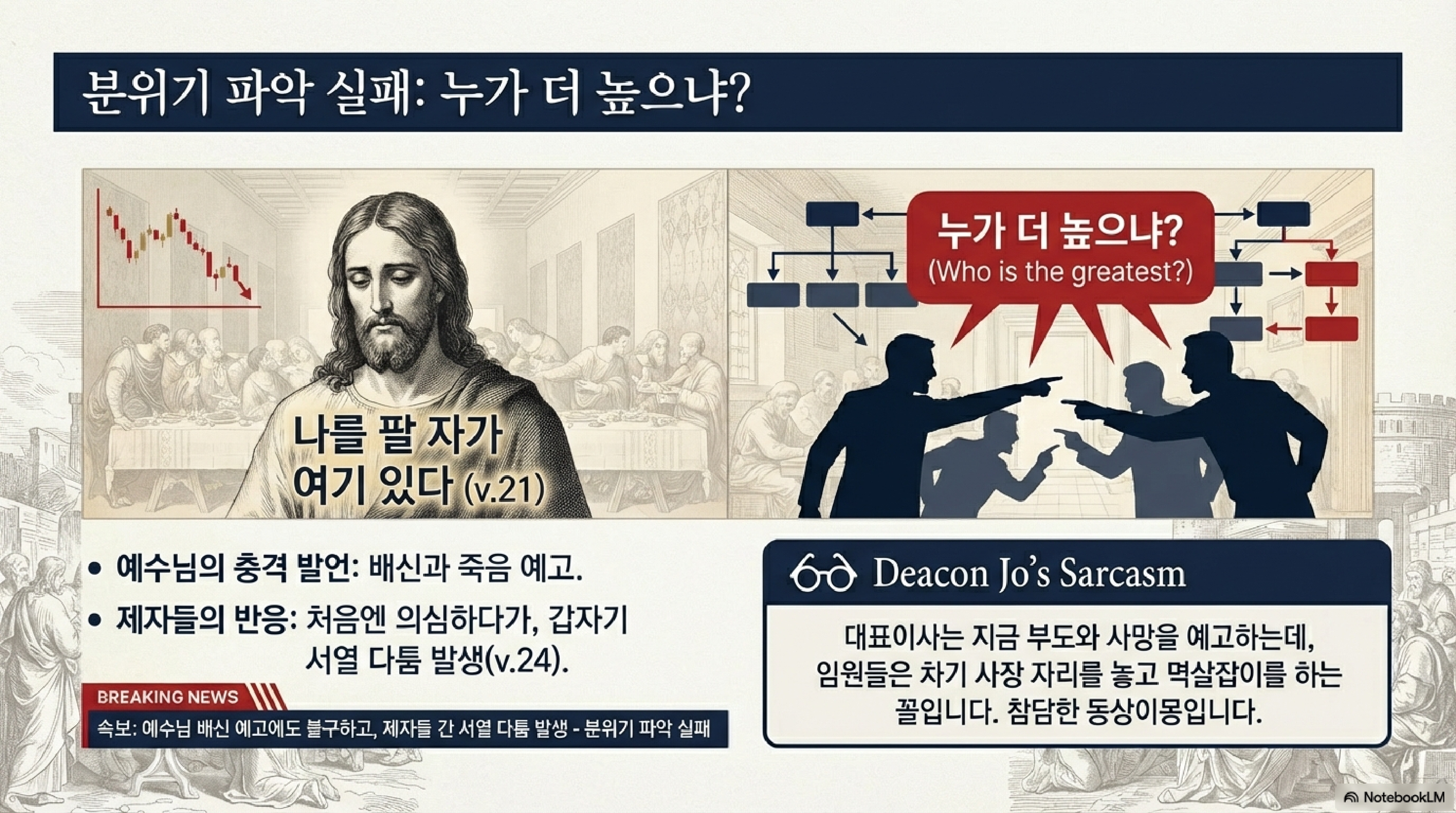 분위기 파악 실패: 누가 더 높으냐?

나를 팔 자가 여기 있다 (v.21)

누가 더 높으냐?
(Who is the greatest?)

• 예수님의 충격 발언: 배신과 죽음 예고.
• 제자들의 반응: 처음엔 의심하다가, 갑자기 서열 다툼 발생(v.24).

BREAKING NEWS
속보: 예수님 배신 예고에도 불구하고, 제자들 간 서열 다툼 발생 - 분위기 파악 실패

Deacon Jo's Sarcasm

대표이사는 지금 부도와 사망을 예고하는데, 임원들은 차기 사장 자리를 놓고 멱살잡이를 하는 꼴입니다. 참담한 동상이몽입니다.

NotebookLM